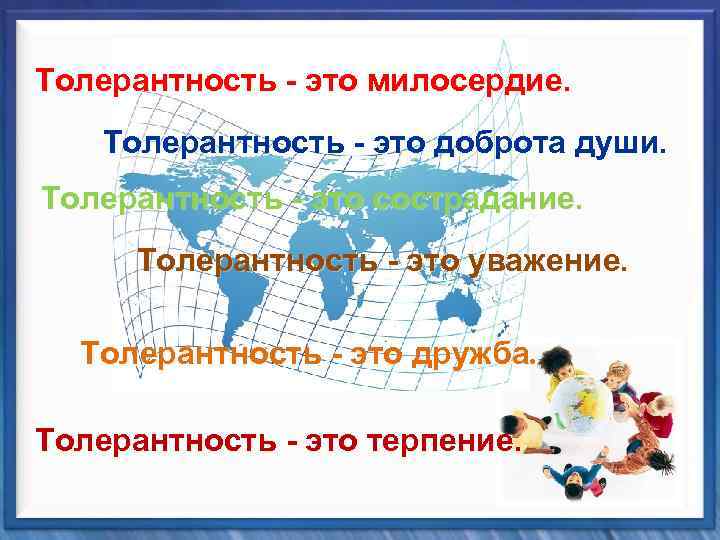 Толерантность - это милосердие.

Толерантность - это доброта души.

Толерантность - это сострадание.

Толерантность - это уважение.

Толерантность - это дружба.

Толерантность - это терпение.